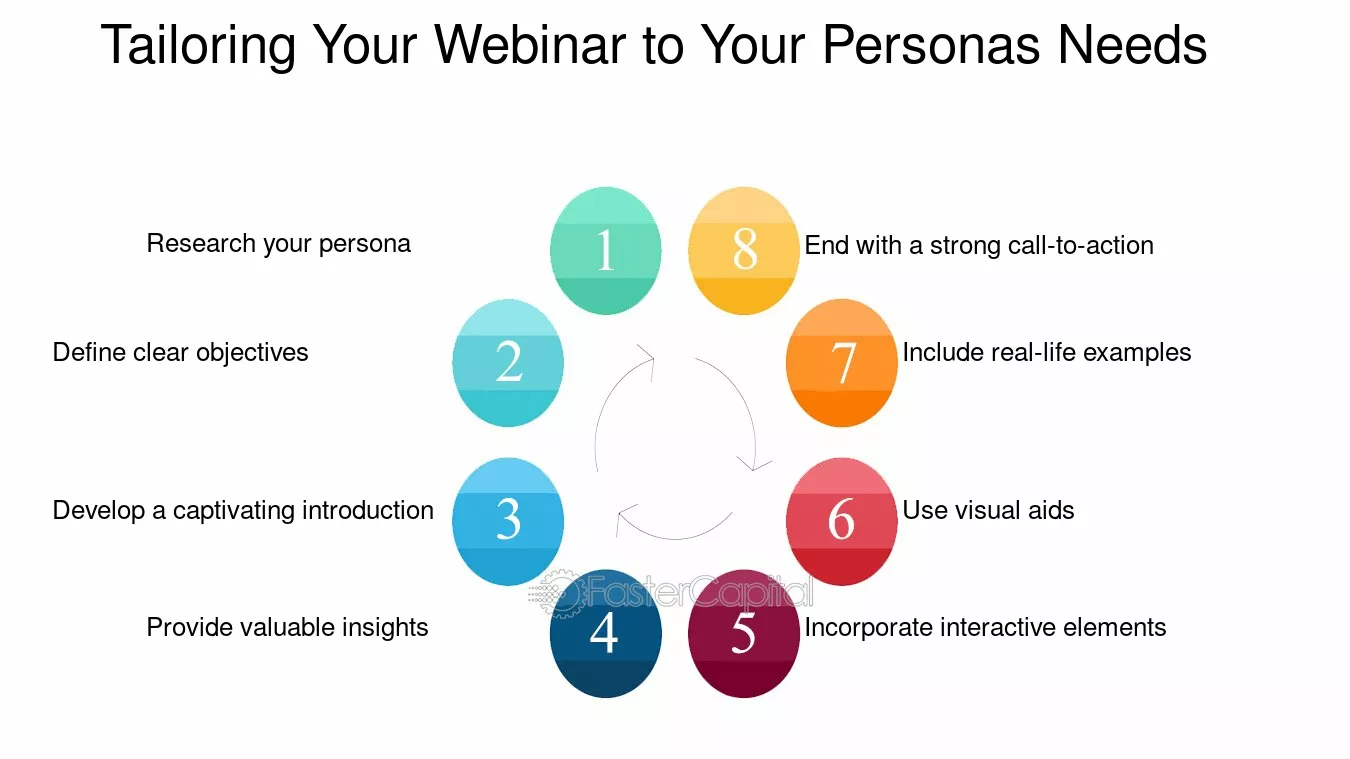 Tailoring Your Webinar to Your Personas Needs

1
Research your persona

2
Define clear objectives

3
Develop a captivating introduction

4
Provide valuable insights

5
Incorporate interactive elements

6
Use visual aids

7
Include real-life examples

8
End with a strong call-to-action

FasterCapital